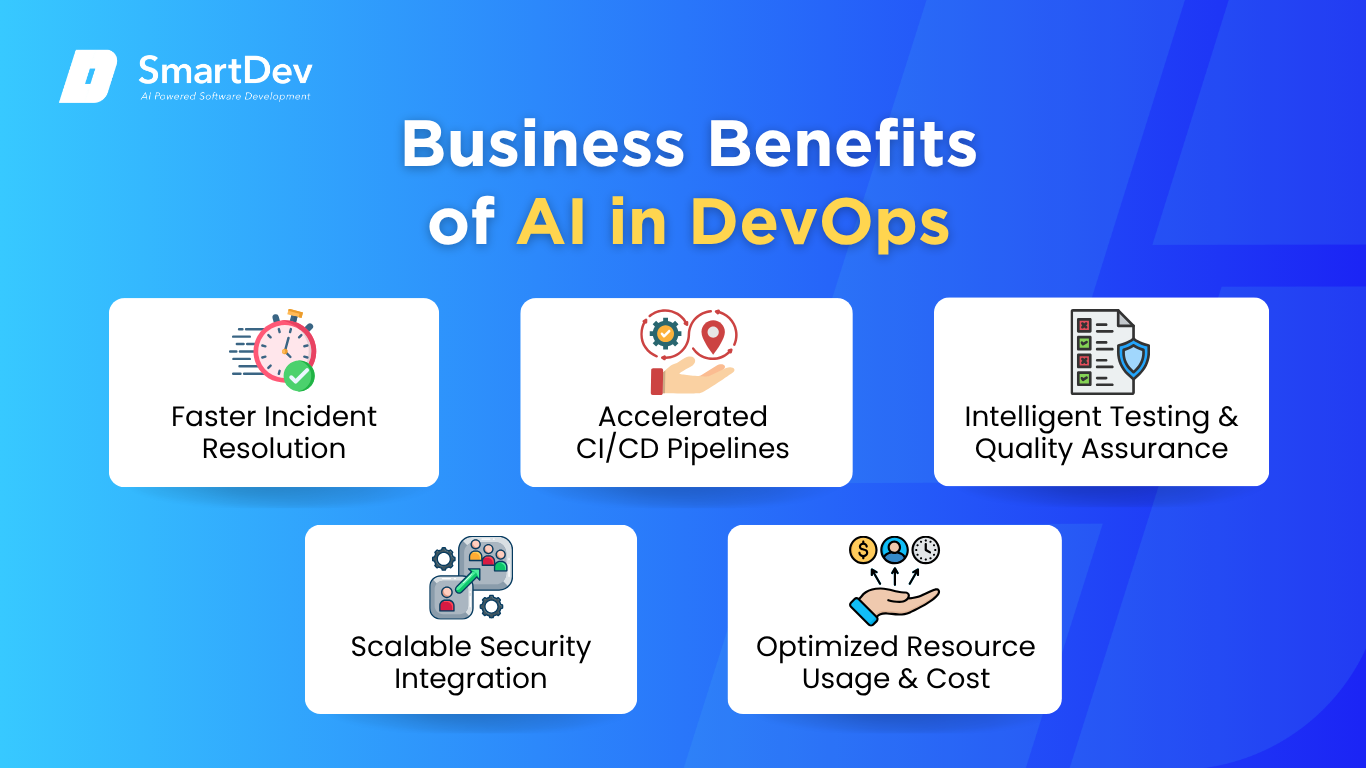 SmartDev
AI Powered Software Development

Business Benefits of AI in DevOps

Faster Incident Resolution

Accelerated CI/CD Pipelines

Intelligent Testing & Quality Assurance

Scalable Security Integration

Optimized Resource Usage & Cost